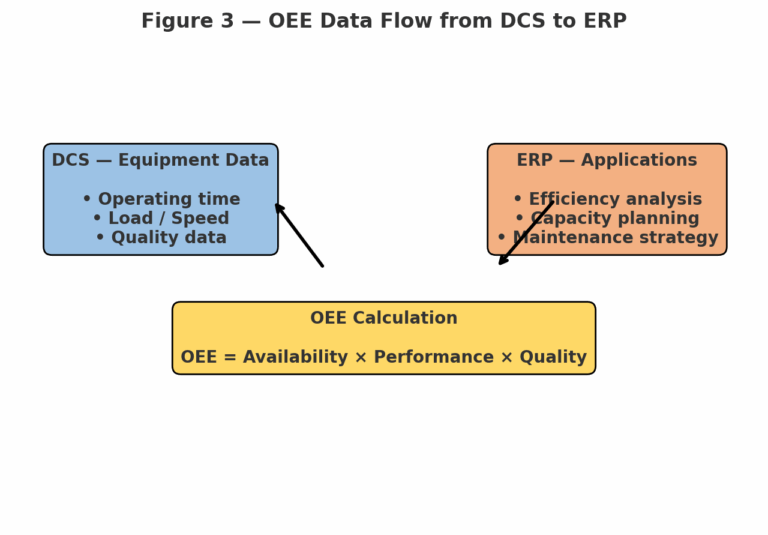 Figure 3 — OEE Data Flow from DCS to ERP

DCS — Equipment Data

• Operating time
• Load / Speed
• Quality data

ERP — Applications

• Efficiency analysis
• Capacity planning
• Maintenance strategy

OEE Calculation

OEE = Availability × Performance × Quality